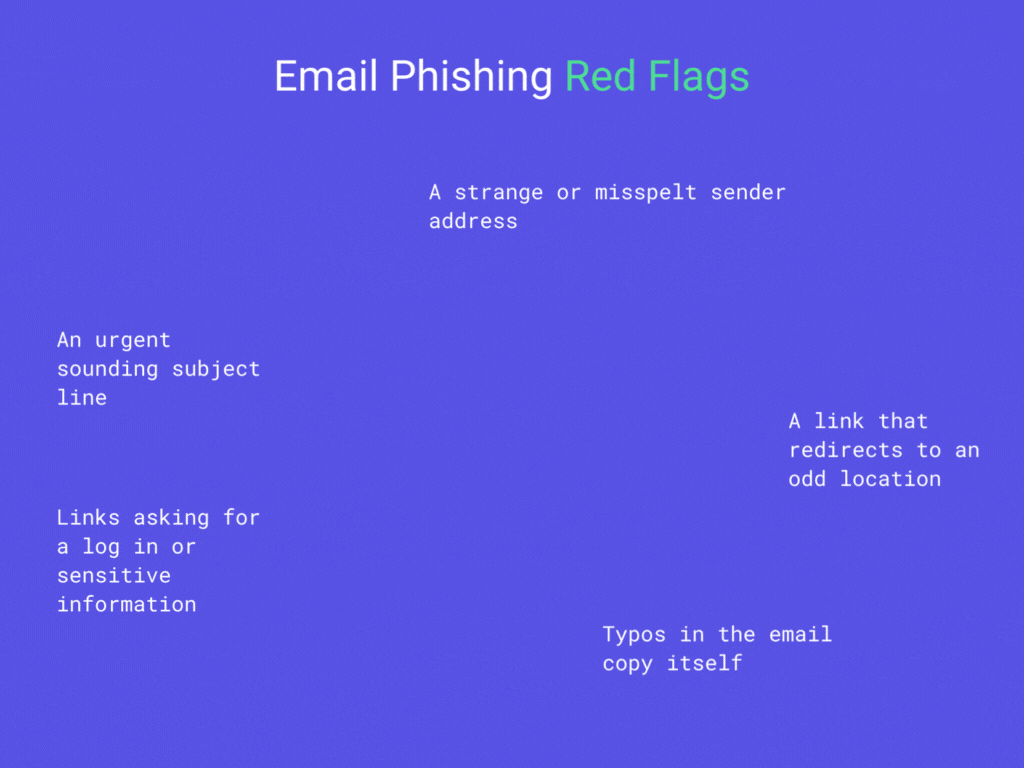 Email Phishing Red Flags

A strange or misspelt sender address

An urgent sounding subject line

A link that redirects to an odd location

Links asking for a log in or sensitive information

Typos in the email copy itself